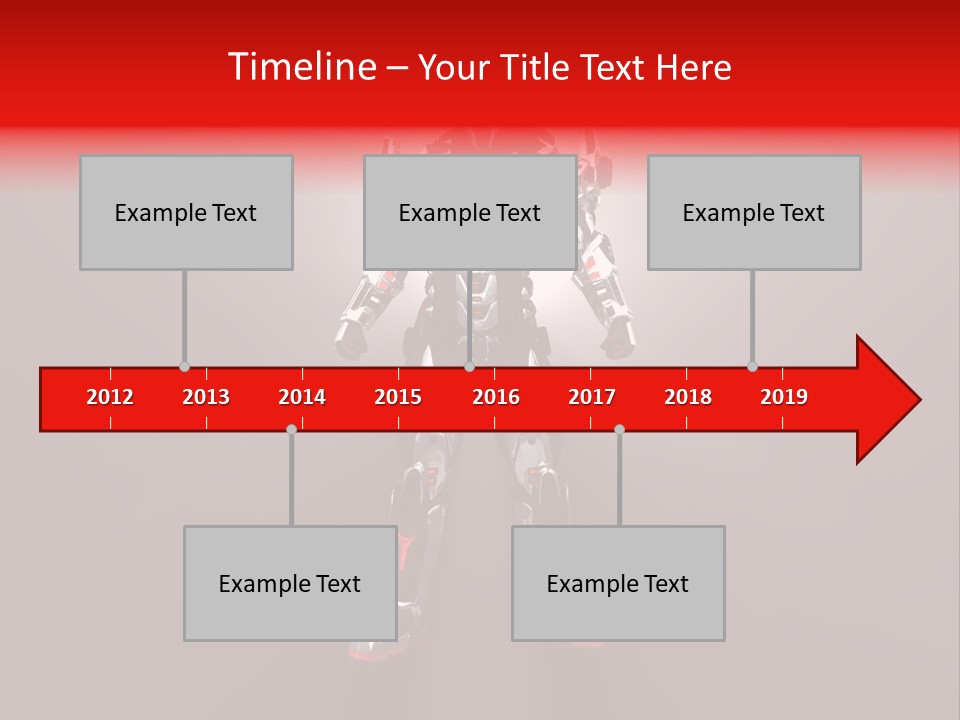 Timeline – Your Title Text Here

Example Text

Example Text

Example Text

2012 2013 2014 2015 2016 2017 2018 2019

Example Text

Example Text